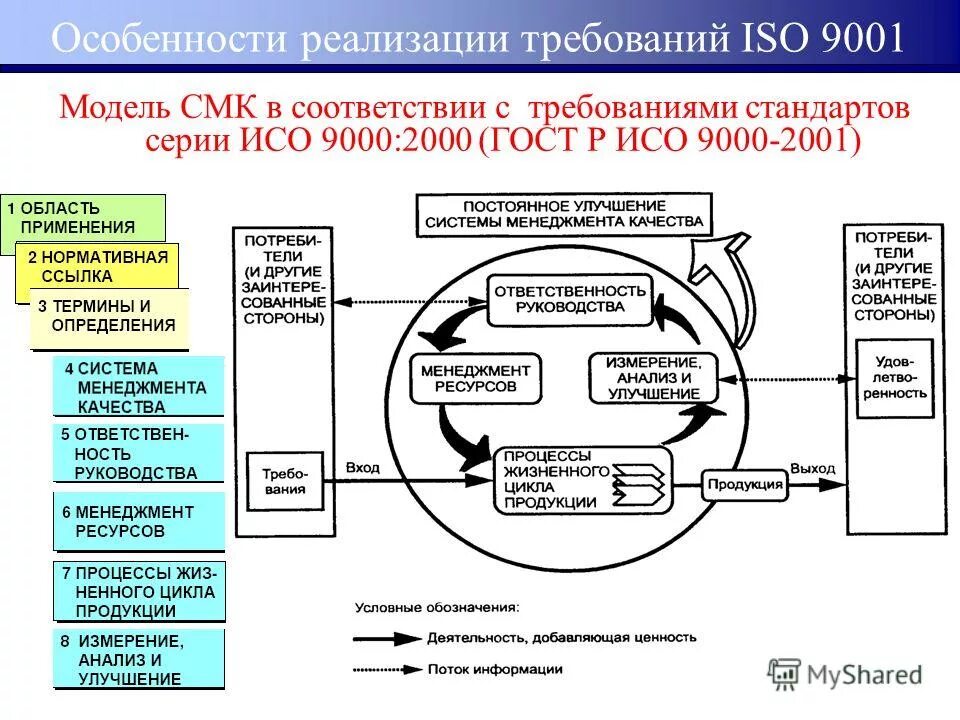 Особенности реализации требований ISO 9001

Модель СМК в соответствии с требованиями стандартов серии ИСО 9000:2000 (ГОСТ Р ИСО 9000-2001)

1 ОБЛАСТЬ ПРИМЕНЕНИЯ

2 НОРМАТИВНАЯ ССЫЛКА

3 ТЕРМИНЫ И ОПРЕДЕЛЕНИЯ

4 СИСТЕМА МЕНЕДЖМЕНТА КАЧЕСТВА

5 ОТВЕТСТВЕННОСТЬ РУКОВОДСТВА

6 МЕНЕДЖМЕНТ РЕСУРСОВ

7 ПРОЦЕССЫ ЖИЗНЕННОГО ЦИКЛА ПРОДУКЦИИ

8 ИЗМЕРЕНИЕ, АНАЛИЗ И УЛУЧШЕНИЕ

ПОСТОЯННОЕ УЛУЧШЕНИЕ СИСТЕМЫ МЕНЕДЖМЕНТА КАЧЕСТВА

ПОТРЕБИТЕЛИ (И ДРУГИЕ ЗАИНТЕРЕСОВАННЫЕ СТОРОНЫ)

Требования

Вход

ОТВЕТСТВЕННОСТЬ РУКОВОДСТВА

МЕНЕДЖМЕНТ РЕСУРСОВ

ИЗМЕРЕНИЕ, АНАЛИЗ И УЛУЧШЕНИЕ

ПРОЦЕССЫ ЖИЗНЕННОГО ЦИКЛА ПРОДУКЦИИ

Продукция

Выход

ПОТРЕБИТЕЛИ (И ДРУГИЕ ЗАИНТЕРЕСОВАННЫЕ СТОРОНЫ)

Удовлетворенность

Условные обозначения:

Деятельность, добавляющая ценность

Поток информации

MyShared